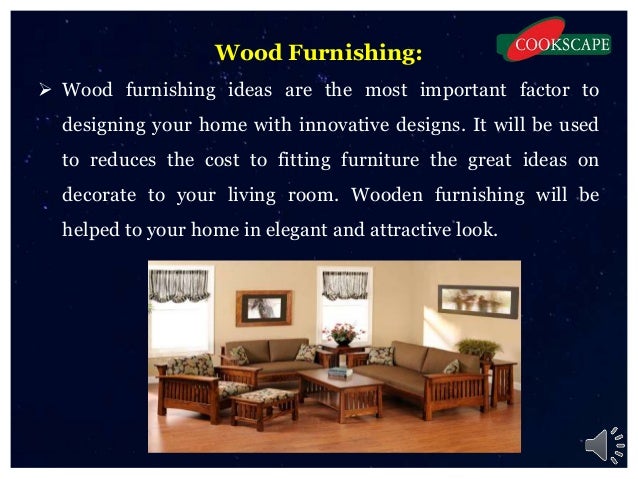 COOKSCAPE

Wood Furnishing:

➢ Wood furnishing ideas are the most important factor to designing your home with innovative designs. It will be used to reduces the cost to fitting furniture the great ideas on decorate to your living room. Wooden furnishing will be helped to your home in elegant and attractive look.